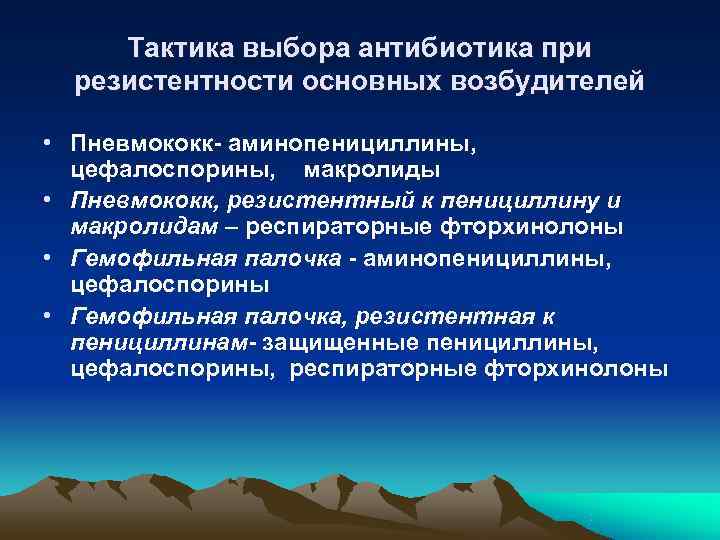 Тактика выбора антибиотика при резистентности основных возбудителей

• Пневмококк- аминопенициллины, цефалоспорины, макролиды
• Пневмококк, резистентный к пенициллину и макролидам – респираторные фторхинолоны
• Гемофильная палочка - аминопенициллины, цефалоспорины
• Гемофильная палочка, резистентная к пенициллинам- защищенные пенициллины, цефалоспорины, респираторные фторхинолоны